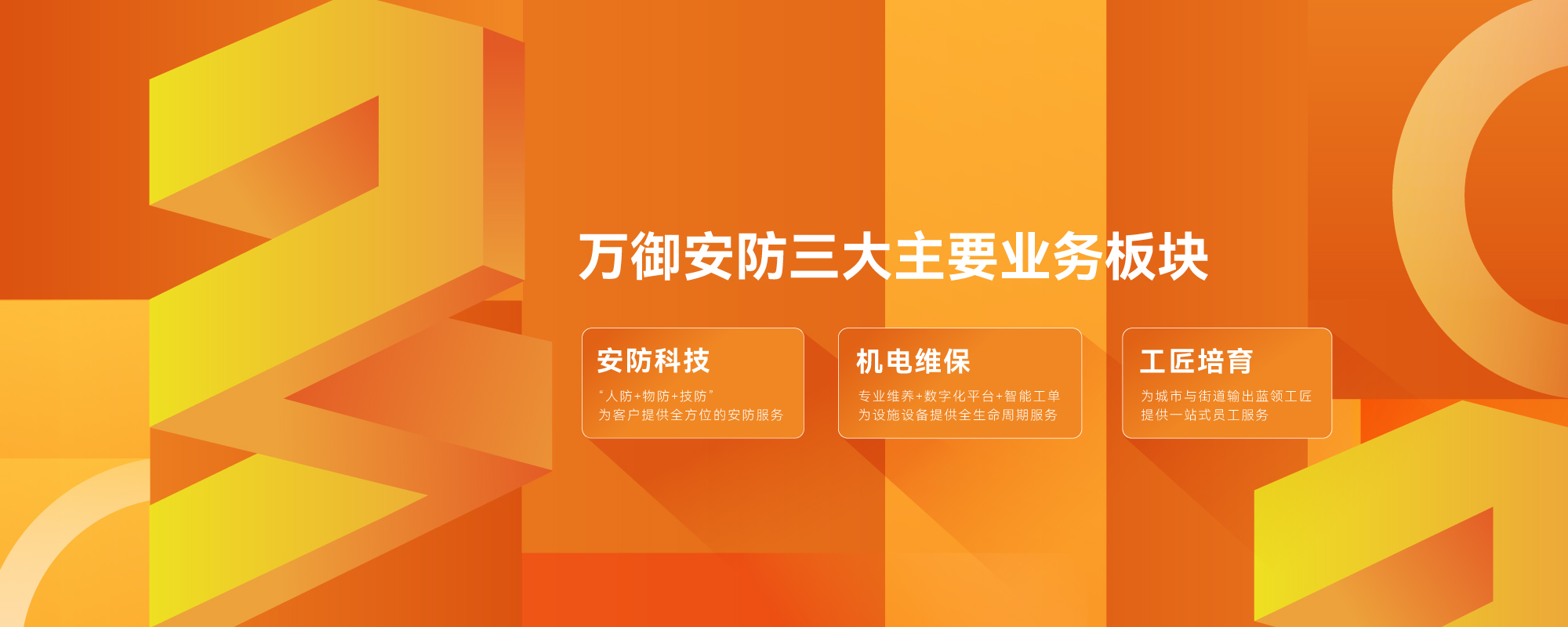 万御安防三大主要业务板块

安防科技

“人防+物防+技防”
为客户提供全方位的安防服务

机电维保

专业维养+数字化平台+智能工单
为设施设备提供全生命周期服务

工匠培育

为城市与街道输出蓝领工匠
提供一站式员工服务